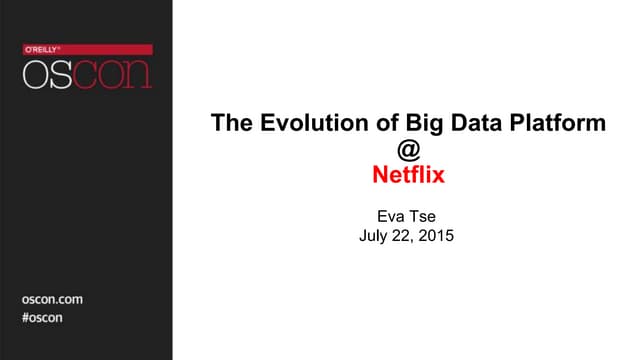 O'REILLY®
OSCON

oscon.com
#oscon

The Evolution of Big Data Platform
@
Netflix

Eva Tse
July 22, 2015